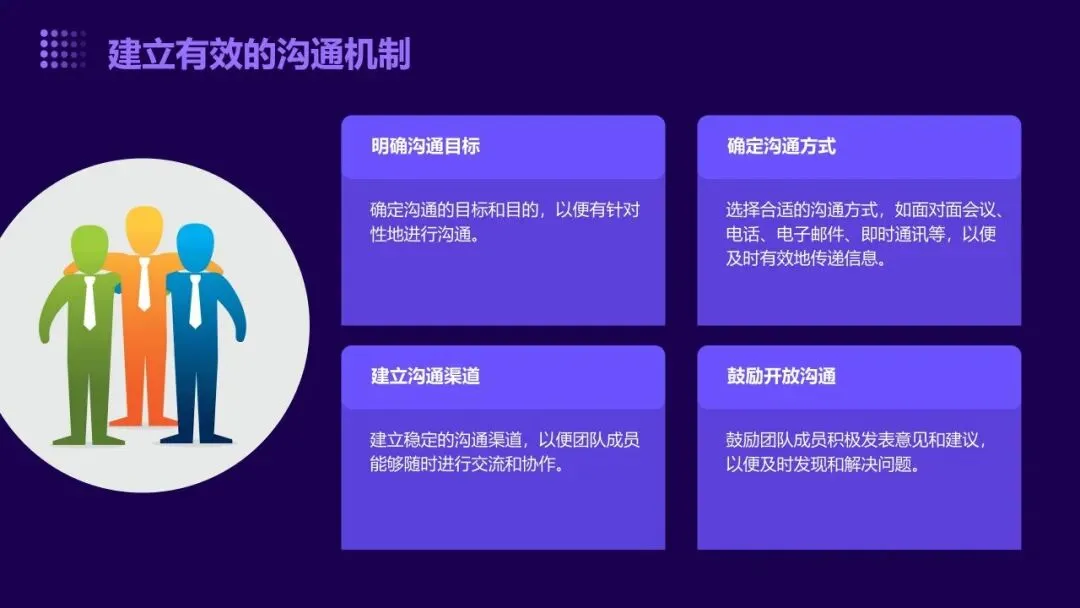 建立有效的沟通机制

明确沟通目标

确定沟通的目标和目的，以便有针对性地进行沟通。

确定沟通方式

选择合适的沟通方式，如面对面会议、电话、电子邮件、即时通讯等，以便及时有效地传递信息。

建立沟通渠道

建立稳定的沟通渠道，以便团队成员能够随时进行交流和协作。

鼓励开放沟通

鼓励团队成员积极发表意见和建议，以便及时发现和解决问题。